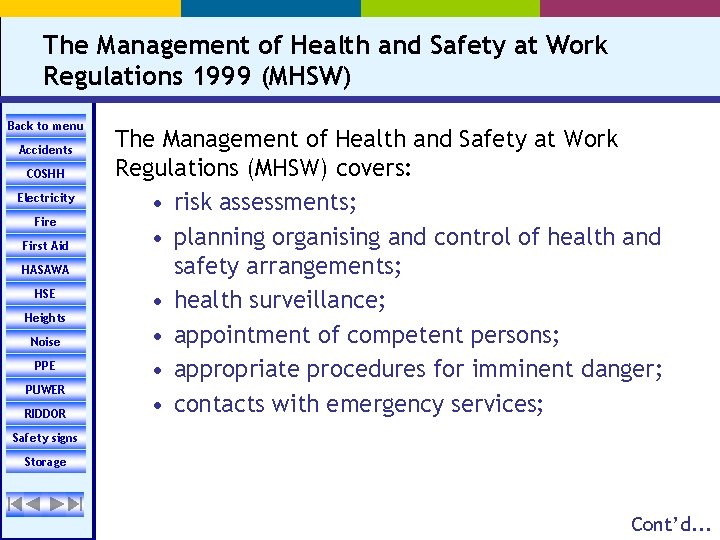 The Management of Health and Safety at Work Regulations 1999 (MHSW)

Back to menu
Accidents
COSHH
Electricity
Fire
First Aid
HASAWA
HSE
Heights
Noise
PPE
PUWER
RIDDOR
Safety signs
Storage

The Management of Health and Safety at Work Regulations (MHSW) covers:

• risk assessments;
• planning organising and control of health and safety arrangements;
• health surveillance;
• appointment of competent persons;
• appropriate procedures for imminent danger;
• contacts with emergency services;

Cont'd...